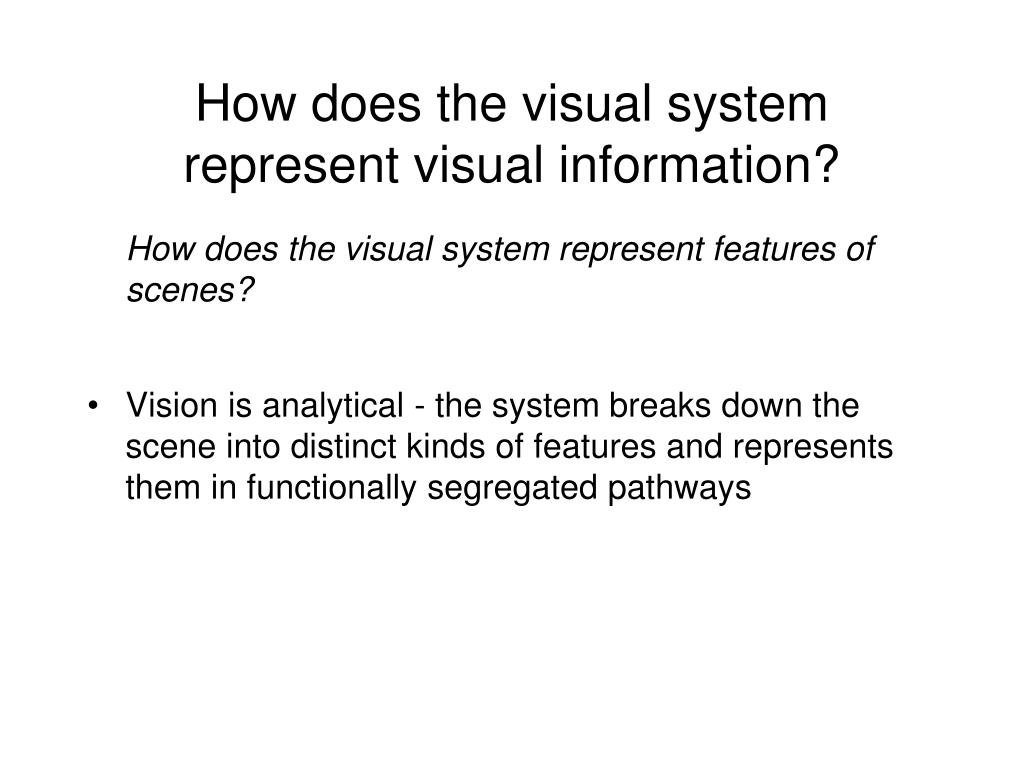 How does the visual system represent visual information?

How does the visual system represent features of scenes?

• Vision is analytical - the system breaks down the scene into distinct kinds of features and represents them in functionally segregated pathways